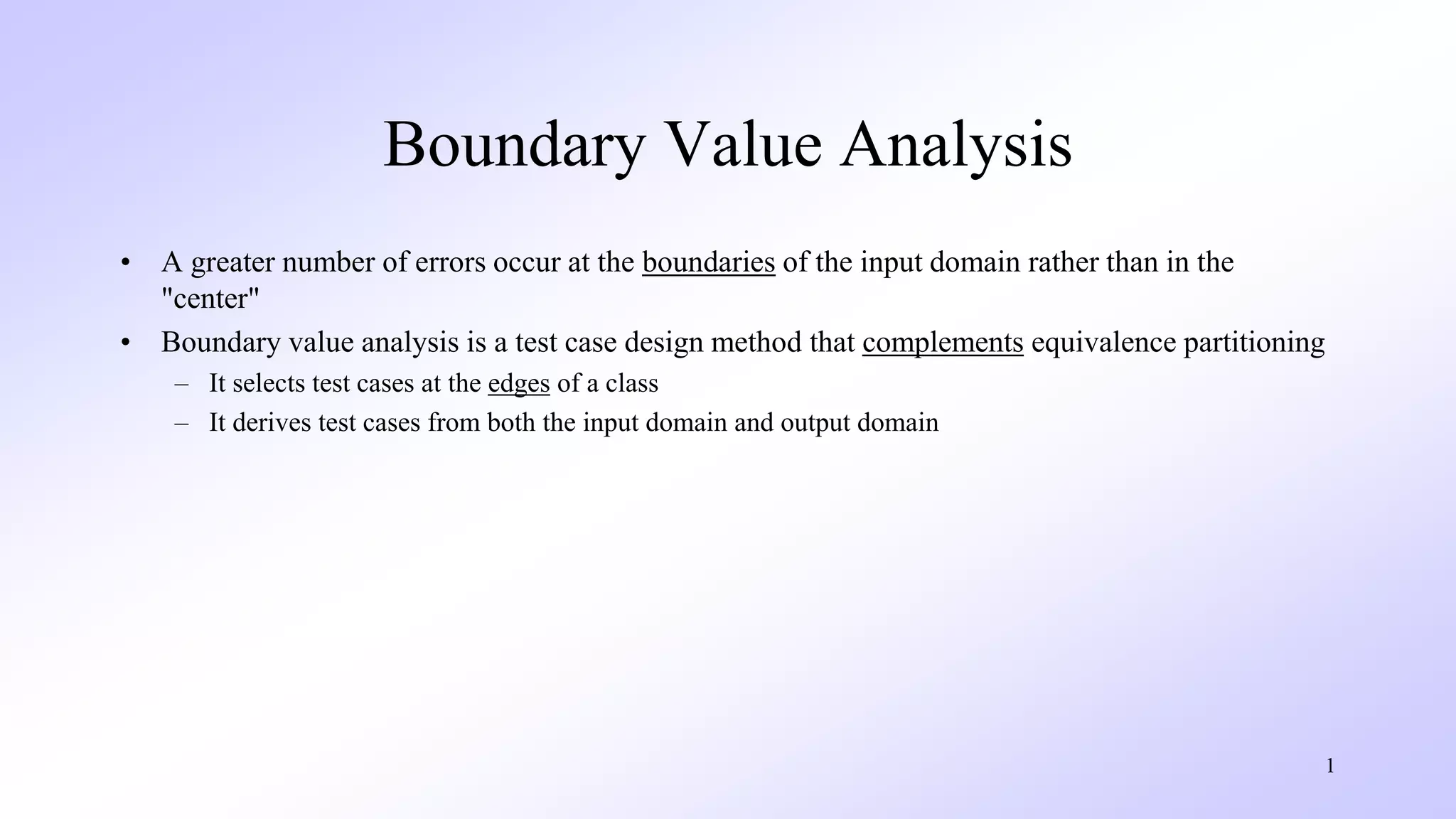 Boundary Value Analysis

• A greater number of errors occur at the boundaries of the input domain rather than in the "center"

• Boundary value analysis is a test case design method that complements equivalence partitioning
– It selects test cases at the edges of a class
– It derives test cases from both the input domain and output domain

1